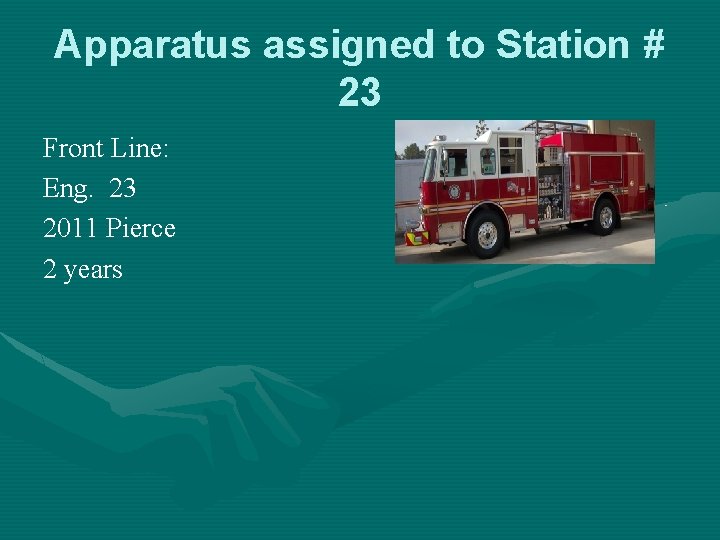 Apparatus assigned to Station # 23

Front Line:
Eng. 23
2011 Pierce
2 years